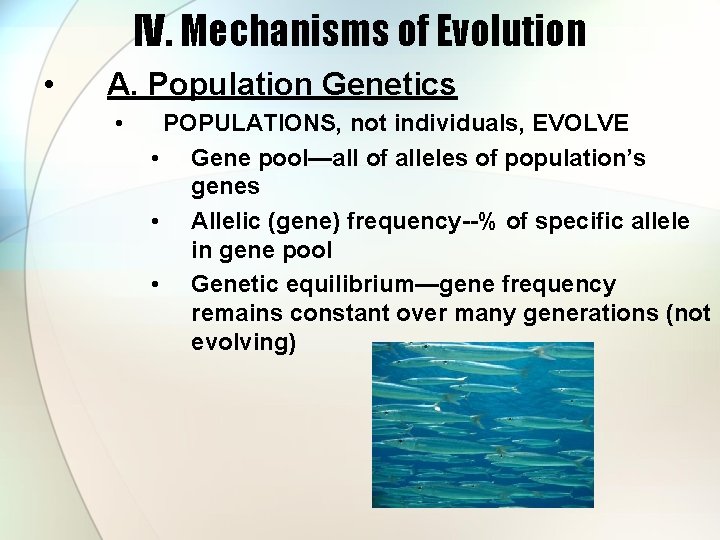 IV. Mechanisms of Evolution

• A. Population Genetics
  • POPULATIONS, not individuals, EVOLVE
    • Gene pool—all of alleles of population's genes
    • Allelic (gene) frequency--% of specific allele in gene pool
    • Genetic equilibrium—gene frequency remains constant over many generations (not evolving)